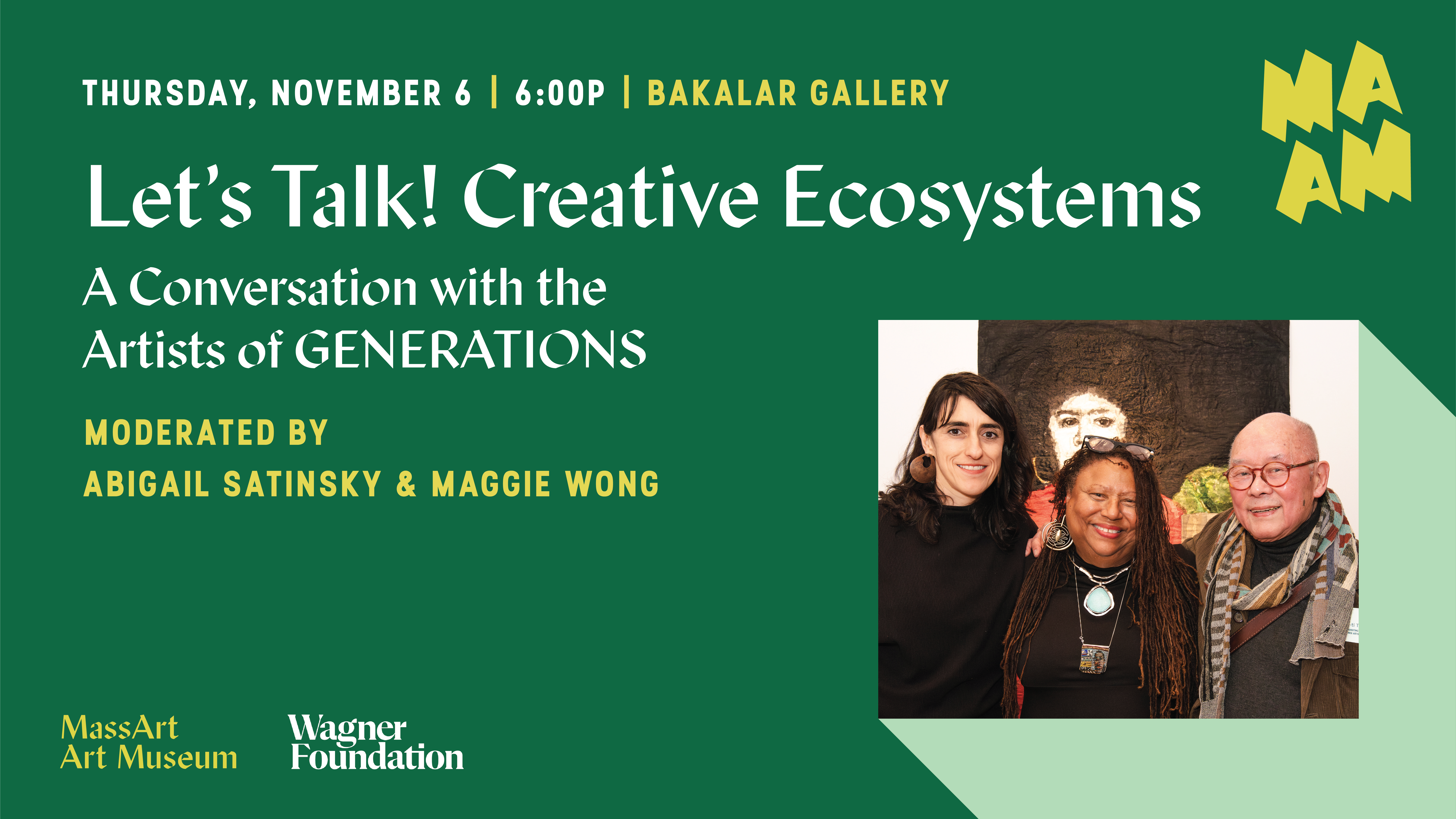 THURSDAY, NOVEMBER 6 | 6:00P | BAKALAR GALLERY

MA AM

Let's Talk! Creative Ecosystems

A Conversation with the Artists of GENERATIONS

MODERATED BY
ABIGAIL SATINSKY & MAGGIE WONG

MassArt Art Museum

Wagner Foundation